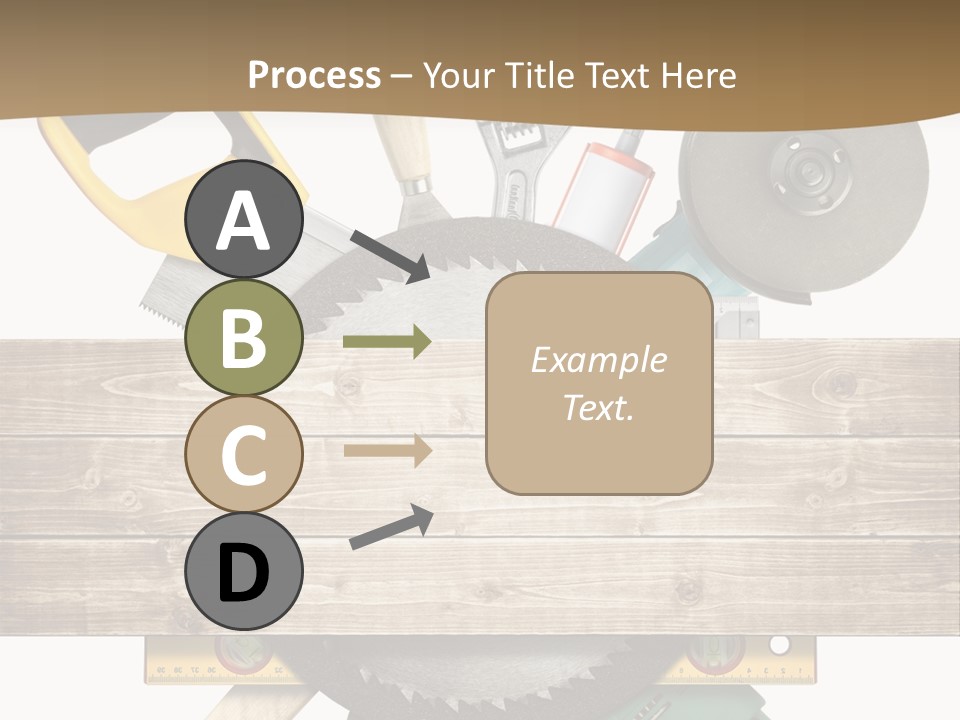 Process – Your Title Text Here

A

B

C

D

Example Text.